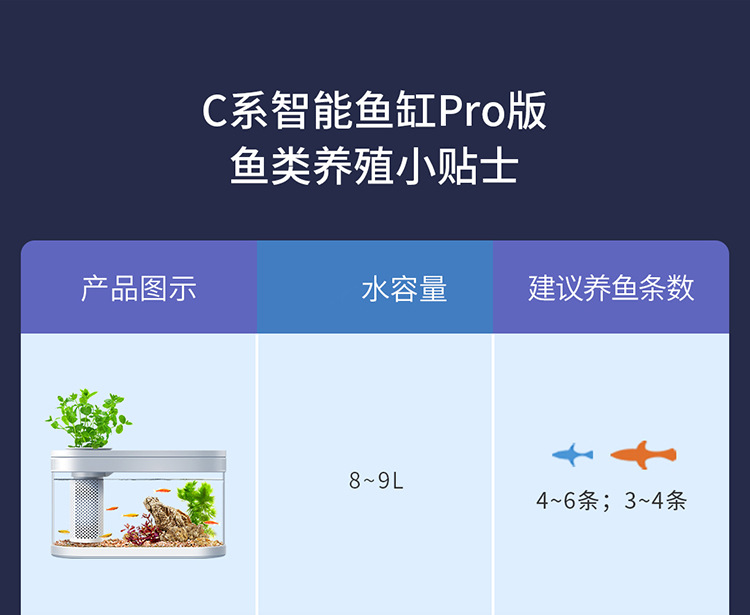 C系智能鱼缸Pro版
鱼类养殖小贴士

| 产品图示 | 水容量 | 建议养鱼条数 |
|---|---|---|
|  | 8~9L | 4~6条；3~4条 |